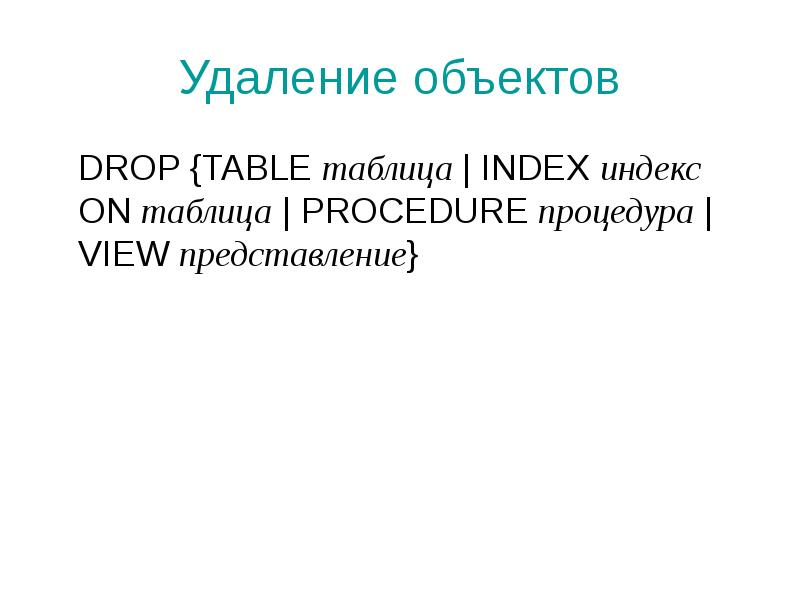 Удаление объектов

DROP {TABLE таблица | INDEX индекс ON таблица | PROCEDURE процедура | VIEW представление}